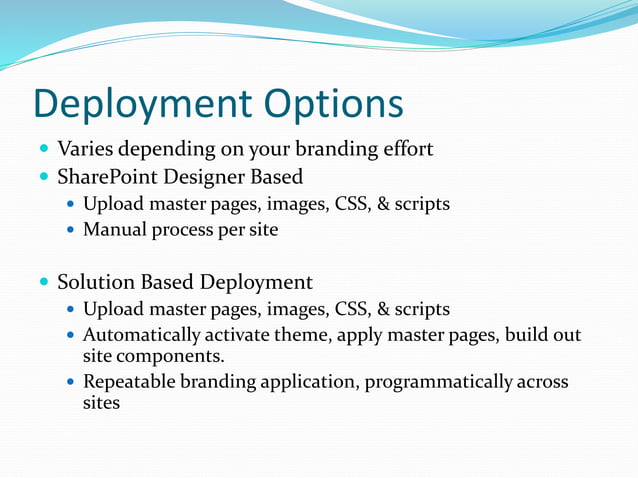 Deployment Options

- Varies depending on your branding effort
- SharePoint Designer Based
  - Upload master pages, images, CSS, & scripts
  - Manual process per site

- Solution Based Deployment
  - Upload master pages, images, CSS, & scripts
  - Automatically activate theme, apply master pages, build out site components.
  - Repeatable branding application, programmatically across sites